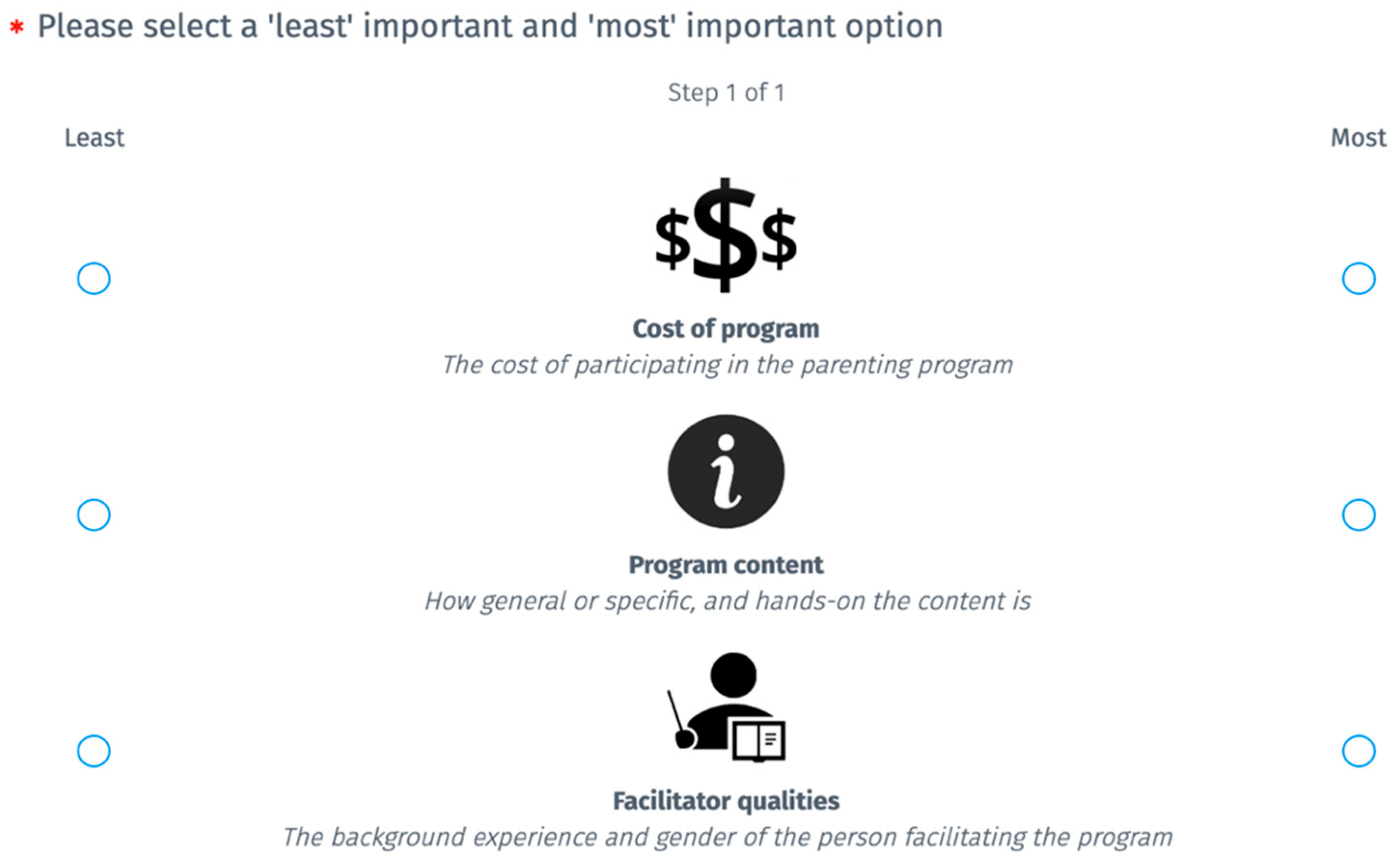 * Please select a 'least' important and 'most' important option

Step 1 of 1

Least

Most

$$$

Cost of program
The cost of participating in the parenting program

i

Program content
How general or specific, and hands-on the content is

Facilitator qualities
The background experience and gender of the person facilitating the program